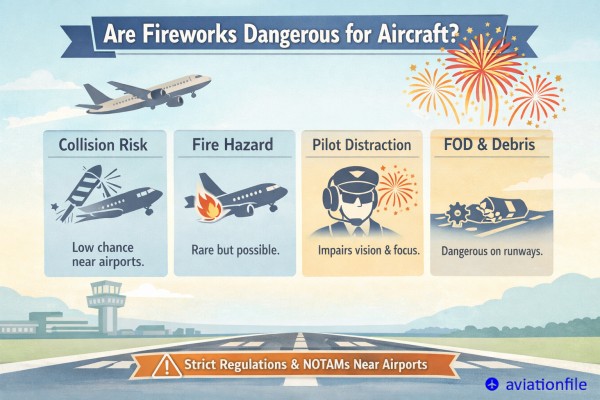 Are Fireworks Dangerous for Aircraft?

Collision Risk

Low chance near airports.

Fire Hazard

Rare but possible.

Pilot Distraction

Impairs vision & focus.

FOD & Debris

Dangerous on runways.

Strict Regulations & NOTAMs Near Airports

aviationfile